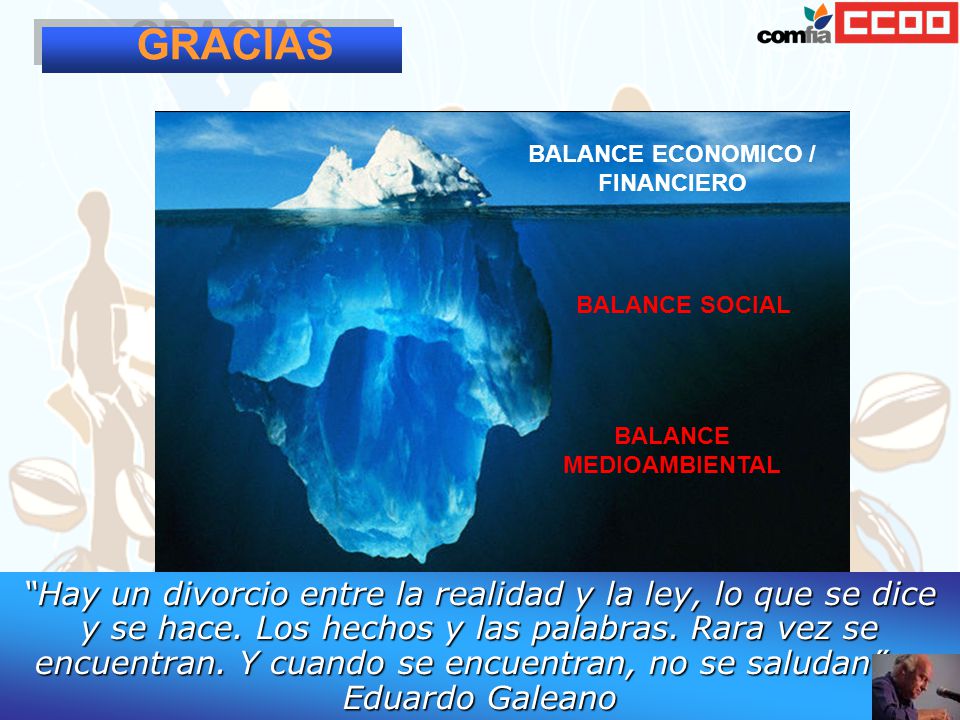 GRACIAS

comfia CCOO

BALANCE ECONOMICO / FINANCIERO

BALANCE SOCIAL

BALANCE MEDIOAMBIENTAL

“Hay un divorcio entre la realidad y la ley, lo que se dice y se hace. Los hechos y las palabras. Rara vez se encuentran. Y cuando se encuentran, no se saludan”
Eduardo Galeano